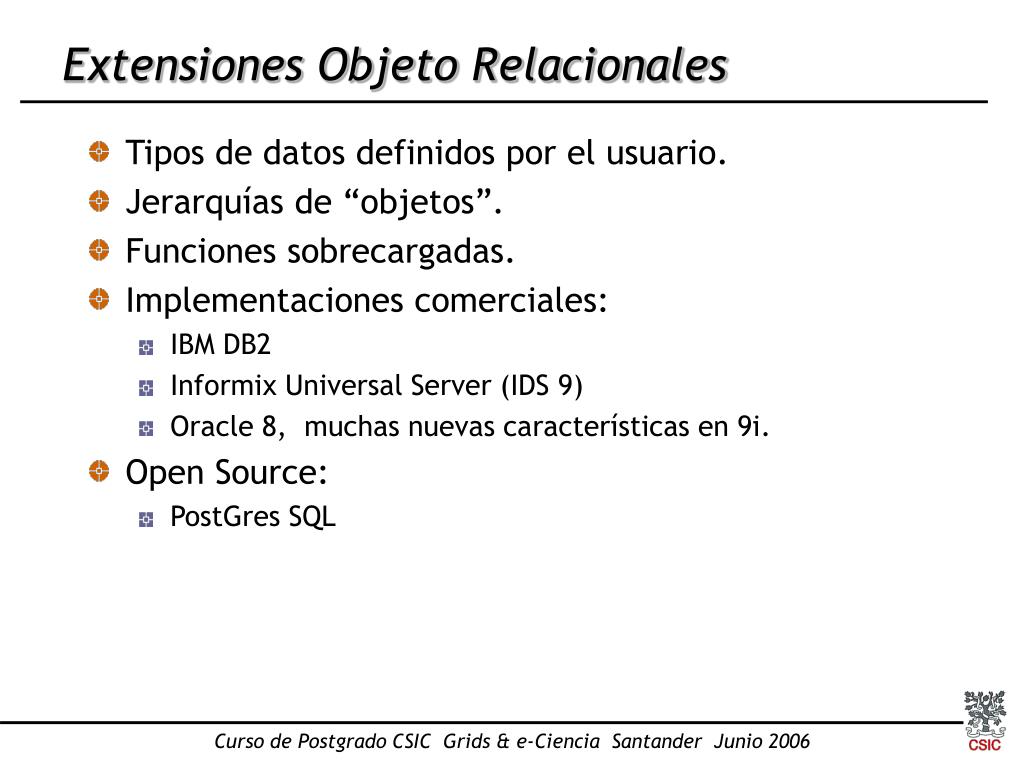 Extensiones Objeto Relacionales

Tipos de datos definidos por el usuario.

Jerarquías de “objetos”.

Funciones sobrecargadas.

Implementaciones comerciales:

IBM DB2

Informix Universal Server (IDS 9)

Oracle 8, muchas nuevas características en 9i.

Open Source:

PostGres SQL

Curso de Postgrado CSIC Grids & e-Ciencia Santander Junio 2006

CSIC